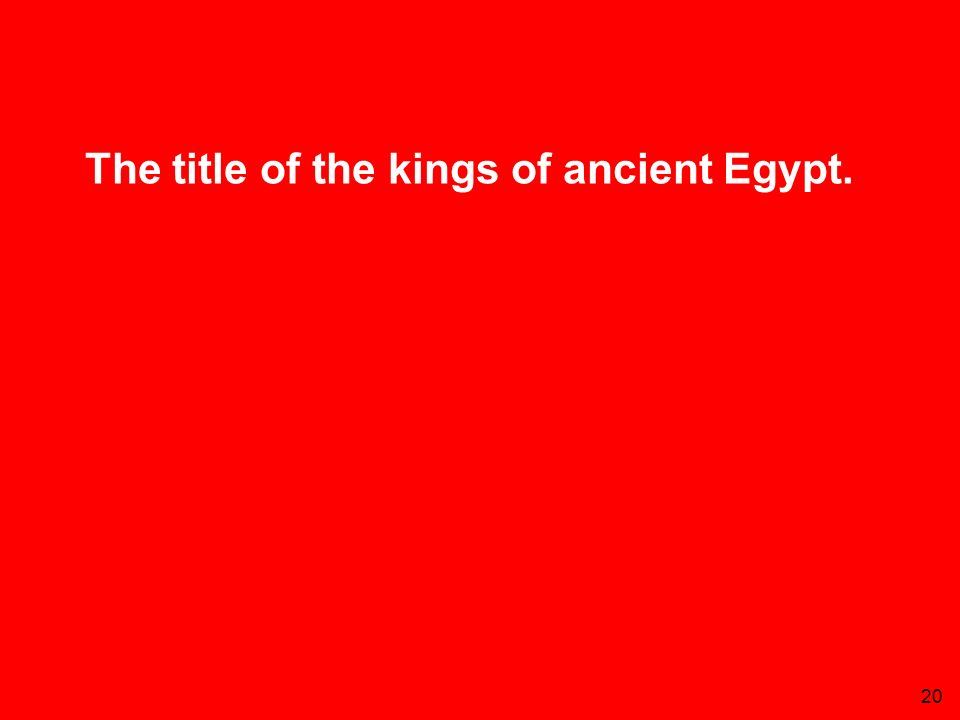 The title of the kings of ancient Egypt.

20